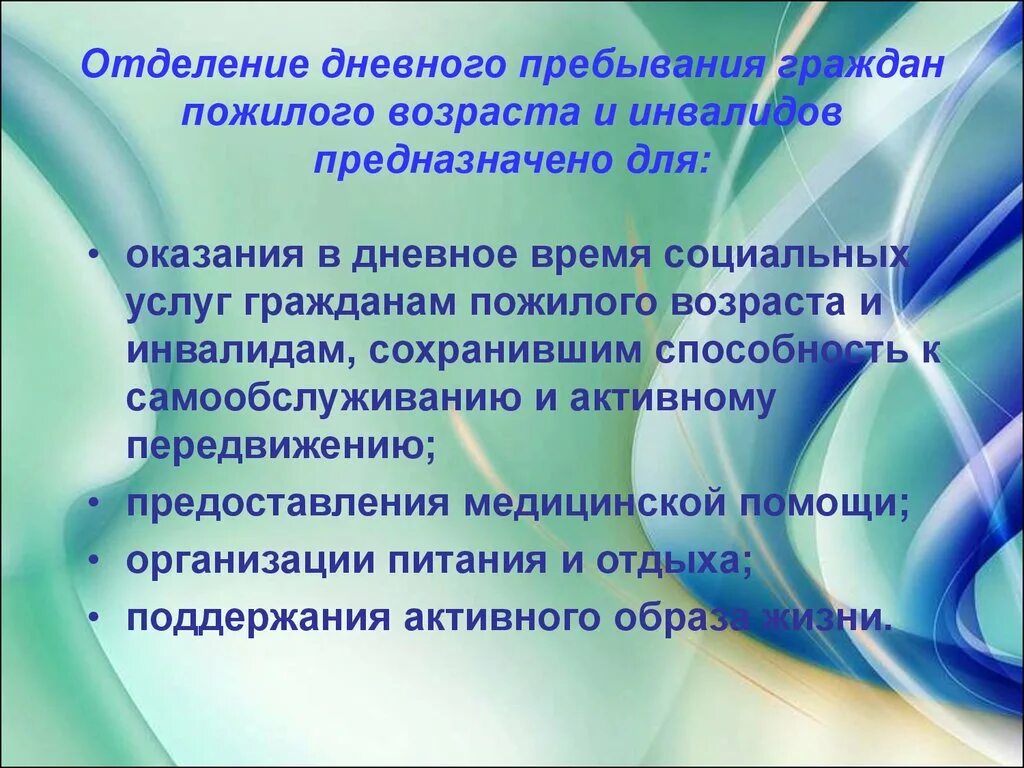 Отделение дневного пребывания граждан пожилого возраста и инвалидов предназначено для:

• оказания в дневное время социальных услуг гражданам пожилого возраста и инвалидам, сохранившим способность к самообслуживанию и активному передвижению;
• предоставления медицинской помощи;
• организации питания и отдыха;
• поддержания активного образа жизни.